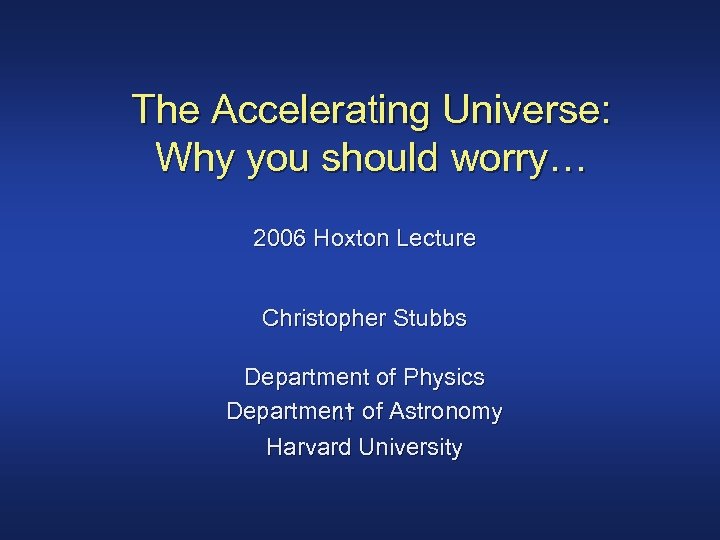 The Accelerating Universe:
Why you should worry…

2006 Hoxton Lecture

Christopher Stubbs

Department of Physics
Department of Astronomy
Harvard University